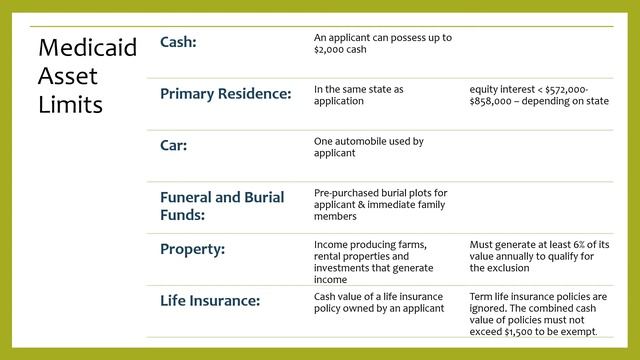 Medicaid Asset Limits

| | | |
|---|---|---|
| Cash: | An applicant can possess up to \$2,000 cash | |
| Primary Residence: | In the same state as application | equity interest < \$572,000-\$858,000 – depending on state |
| Car: | One automobile used by applicant | |
| Funeral and Burial Funds: | Pre-purchased burial plots for applicant & immediate family members | |
| Property: | Income producing farms, rental properties and investments that generate income | Must generate at least 6% of its value annually to qualify for the exclusion |
| Life Insurance: | Cash value of a life insurance policy owned by an applicant | Term life insurance policies are ignored. The combined cash value of policies must not exceed \$1,500 to be exempt. |